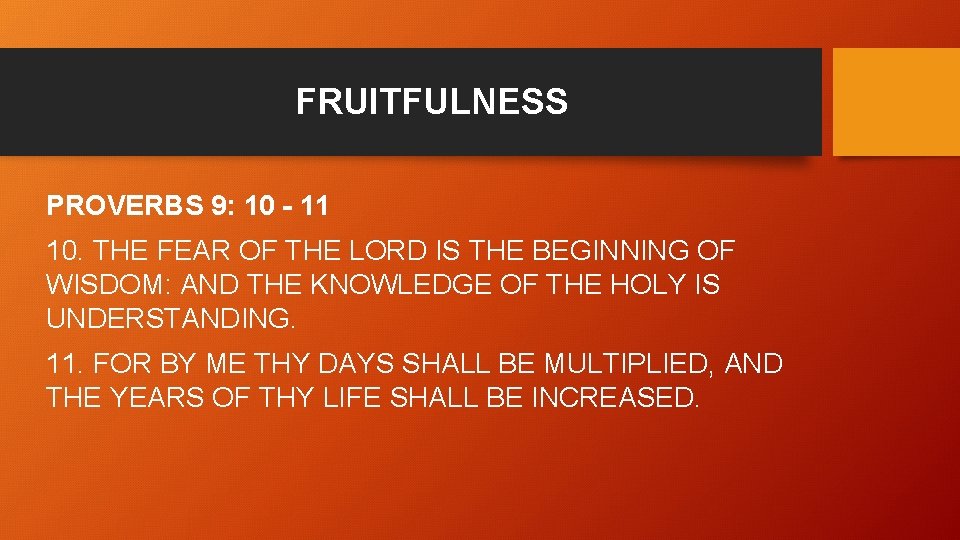 FRUITFULNESS

PROVERBS 9: 10 - 11

10. THE FEAR OF THE LORD IS THE BEGINNING OF WISDOM: AND THE KNOWLEDGE OF THE HOLY IS UNDERSTANDING.

11. FOR BY ME THY DAYS SHALL BE MULTIPLIED, AND THE YEARS OF THY LIFE SHALL BE INCREASED.